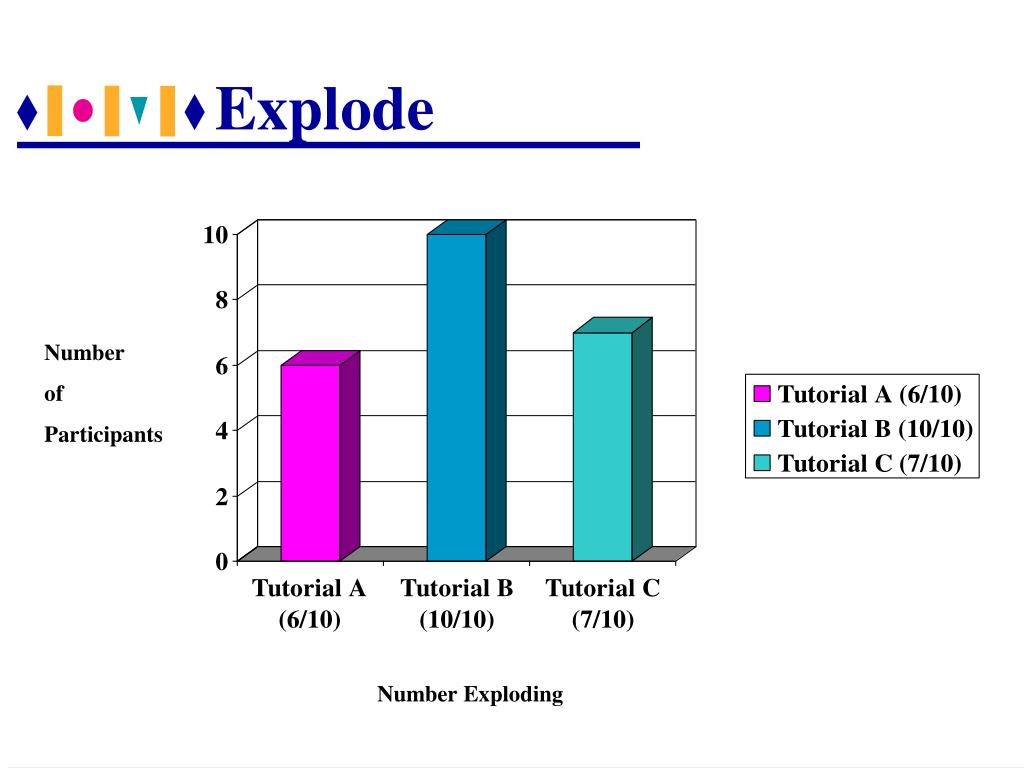 Explode

Number of Participants

10
8
6
4
2
0

Tutorial A (6/10)
Tutorial B (10/10)
Tutorial C (7/10)

Tutorial A (6/10)
Tutorial B (10/10)
Tutorial C (7/10)

Number Exploding